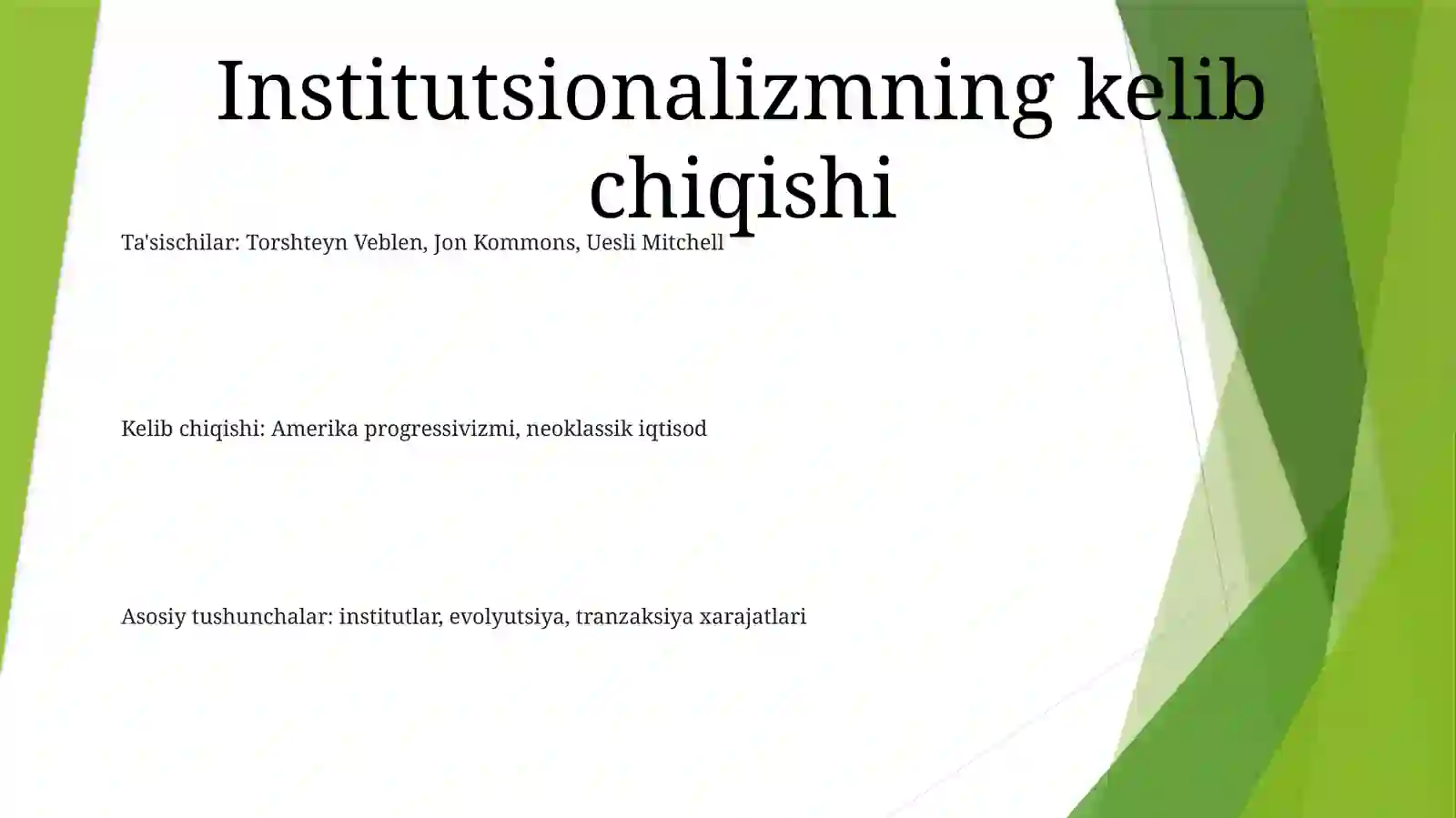 Institutsionalizmning kelib chiqishi

Ta'sischilar: Torshteyn Veblen, Jon Kommons, Uesli Mitchell

Kelib chiqishi: Amerika progressivizmi, neoklassik iqtisod

Asosiy tushunchalar: institutlar, evolyutsiya, tranzaksiya xarajatlari